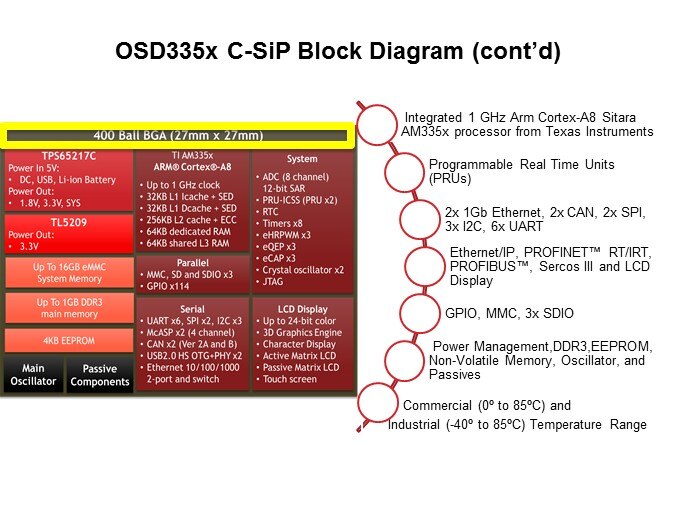 OSD335x C-SiP Block Diagram (cont'd)

400 Ball BGA (27mm x 27mm)

TPS65217C
Power In 5V:
• DC, USB, Li-ion Battery
Power Out:
• 1.8V, 3.3V, SYS

TL5209
Power Out:
• 3.3V

Up To 16GB eMMC
System Memory

Up To 1GB DDR3
main memory

4KB EEPROM

Main Oscillator

Passive Components

TI AM335x
ARM® Cortex®-A8
• Up to 1 GHz clock
• 32KB L1 Icache + SED
• 32KB L1 Dcache + SED
• 256KB L2 cache + ECC
• 64KB dedicated RAM
• 64KB shared L3 RAM

Parallel
• MMC, SD and SDIO x3
• GPIO x114

Serial
• UART x6, SPI x2, I2C x3
• McASP x2 (4 channel)
• CAN x2 (Ver 2A and B)
• USB2.0 HS OTG+PHY x2
• Ethernet 10/100/1000 2-port and switch

System
• ADC (8 channel) 12-bit SAR
• PRU-ICSS (PRU x2)
• RTC
• Timers x8
• eHRPWM x3
• eQEP x3
• eCAP x3
• Crystal oscillator x2
• JTAG

LCD Display
• Up to 24-bit color
• 3D Graphics Engine
• Character Display
• Active Matrix LCD
• Passive Matrix LCD
• Touch screen

Integrated 1 GHz Arm Cortex-A8 Sitara AM335x processor from Texas Instruments

Programmable Real Time Units (PRUs)

2x 1Gb Ethernet, 2x CAN, 2x SPI, 3x I2C, 6x UART

Ethernet/IP, PROFINET™ RT/IRT, PROFIBUS™, Sercos III and LCD Display

GPIO, MMC, 3x SDIO

Power Management,DDR3,EEPROM, Non-Volatile Memory, Oscillator, and Passives

Commercial (0º to 85ºC) and Industrial (-40º to 85ºC) Temperature Range